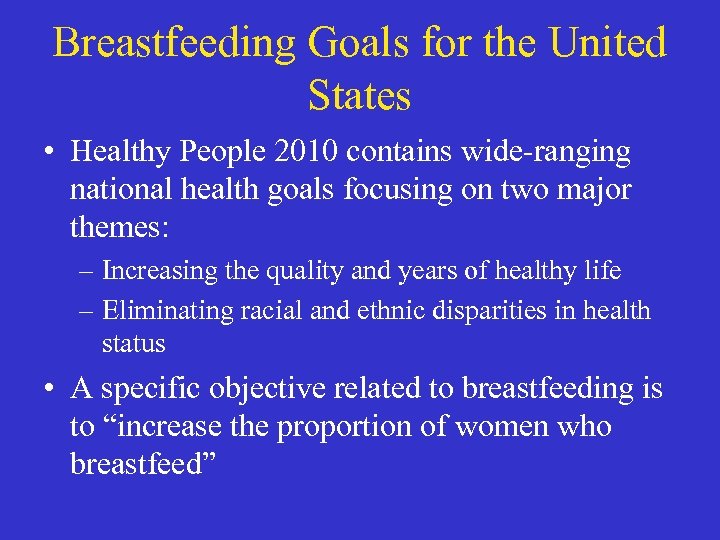 Breastfeeding Goals for the United States

• Healthy People 2010 contains wide-ranging national health goals focusing on two major themes:

– Increasing the quality and years of healthy life

– Eliminating racial and ethnic disparities in health status

• A specific objective related to breastfeeding is to “increase the proportion of women who breastfeed”